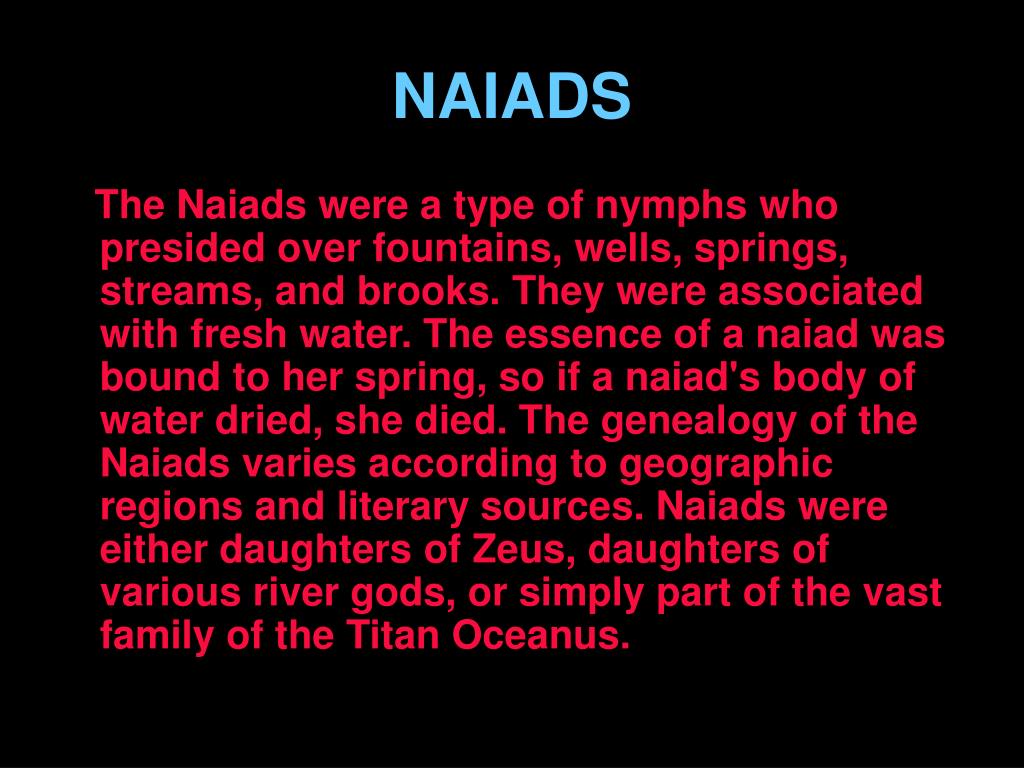 NAIADS

The Naiads were a type of nymphs who presided over fountains, wells, springs, streams, and brooks. They were associated with fresh water. The essence of a naiad was bound to her spring, so if a naiad's body of water dried, she died. The genealogy of the Naiads varies according to geographic regions and literary sources. Naiads were either daughters of Zeus, daughters of various river gods, or simply part of the vast family of the Titan Oceanus.